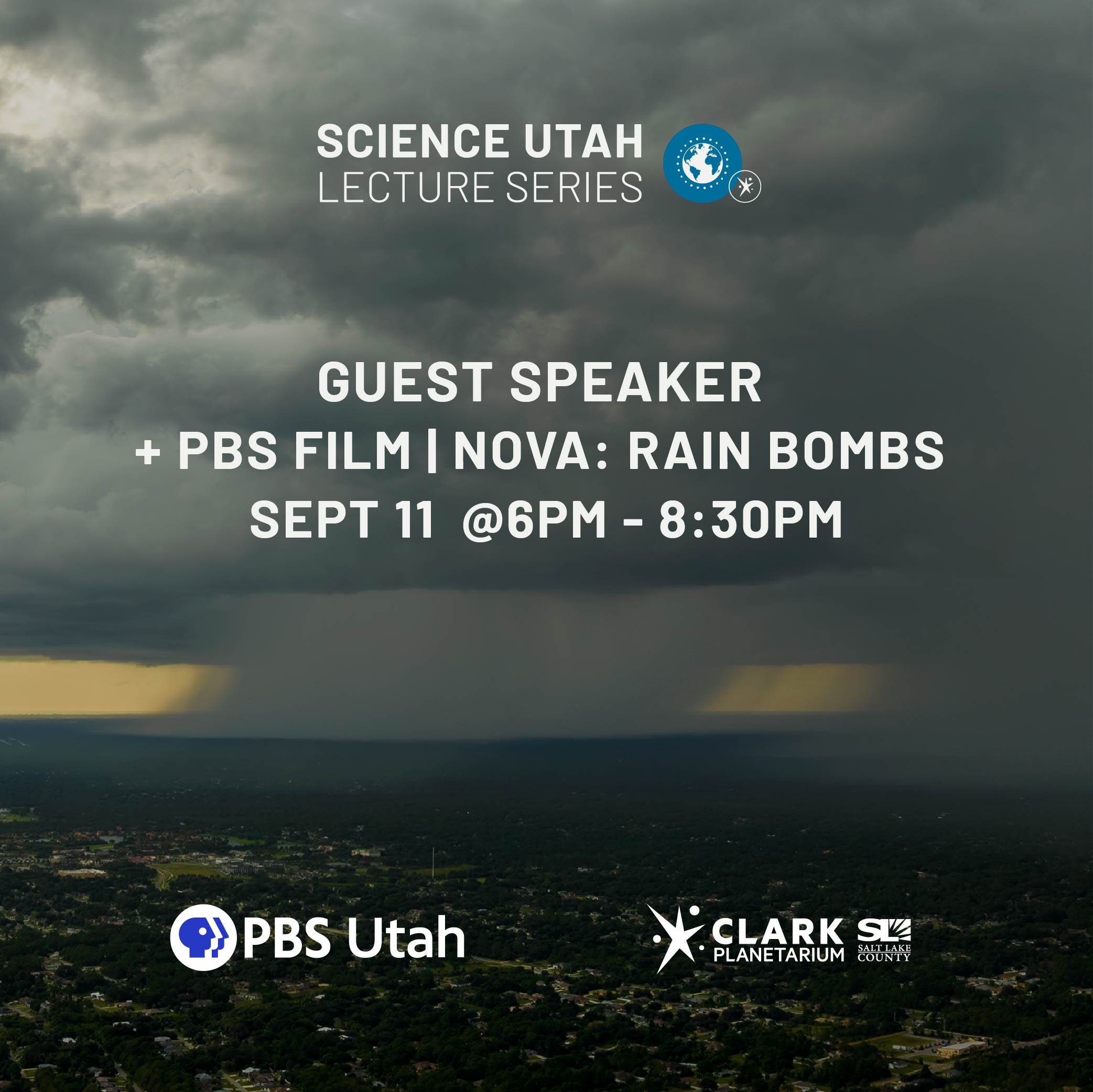 SCIENCE UTAH
LECTURE SERIES

GUEST SPEAKER
+ PBS FILM | NOVA: RAIN BOMBS
SEPT 11 @6PM - 8:30PM

PBS Utah

CLARK
PLANETARIUM

SL
SALT LAKE
COUNTY